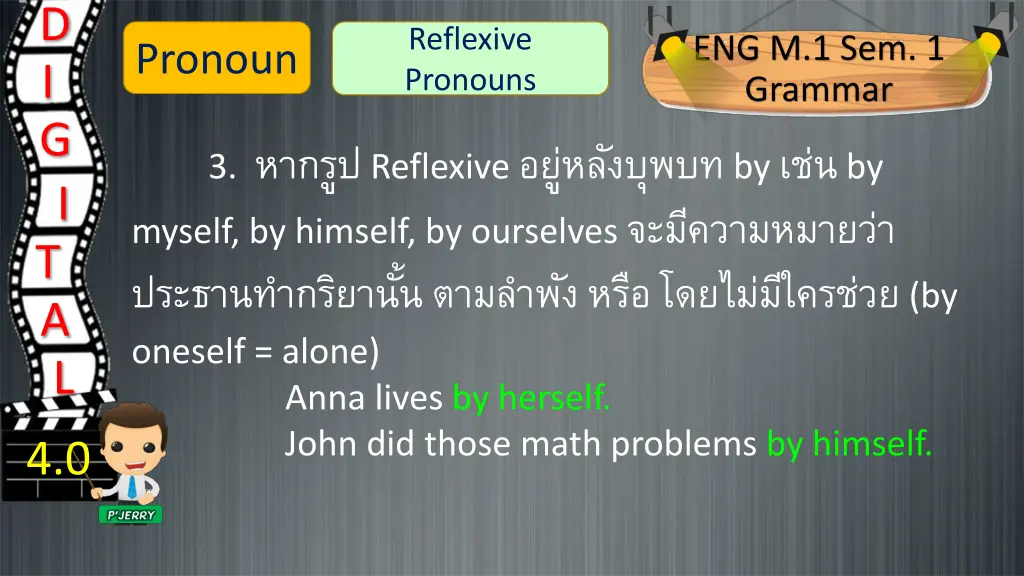 D
I
G
I
T
A
L

4.0

P'JERRY

Pronoun

Reflexive Pronouns

ENG M.1 Sem. 1 Grammar

3. หากรูป Reflexive อยู่หลังบุพบท by เช่น by myself, by himself, by ourselves จะมีความหมายว่า ประธานทำกริยานั้น ตามลำพัง หรือ โดยไม่มีใครช่วย (by oneself = alone)

Anna lives by herself.
John did those math problems by himself.